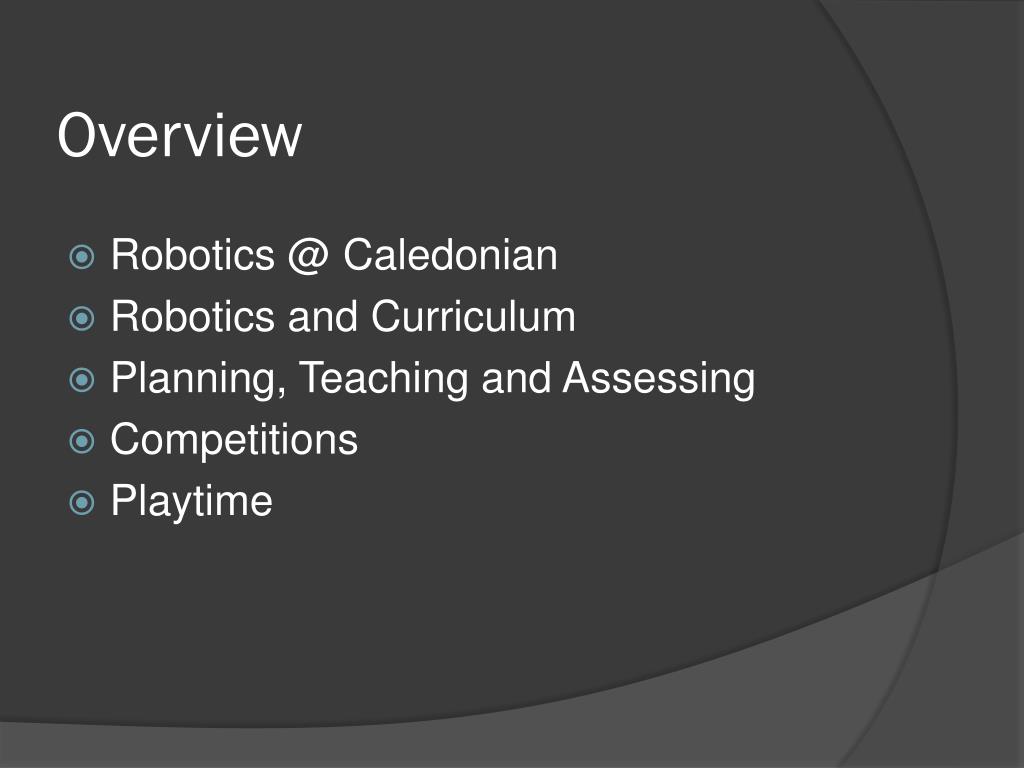 Overview

Robotics @ Caledonian
Robotics and Curriculum
Planning, Teaching and Assessing
Competitions
Playtime